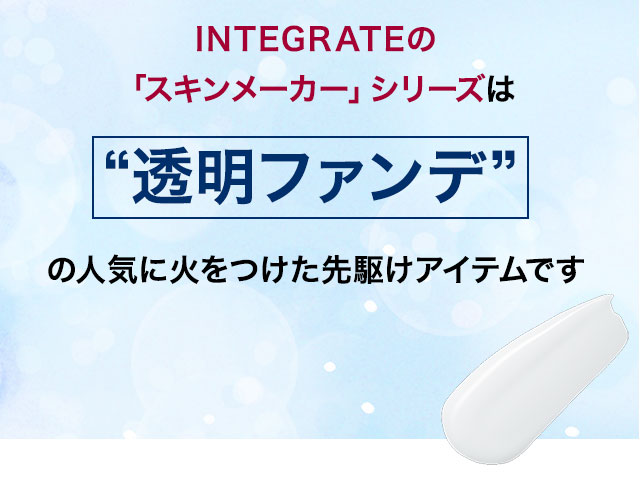 INTEGRATEの
「スキンメーカー」シリーズは

“透明ファンデ”

の人気に火をつけた先駆けアイテムです